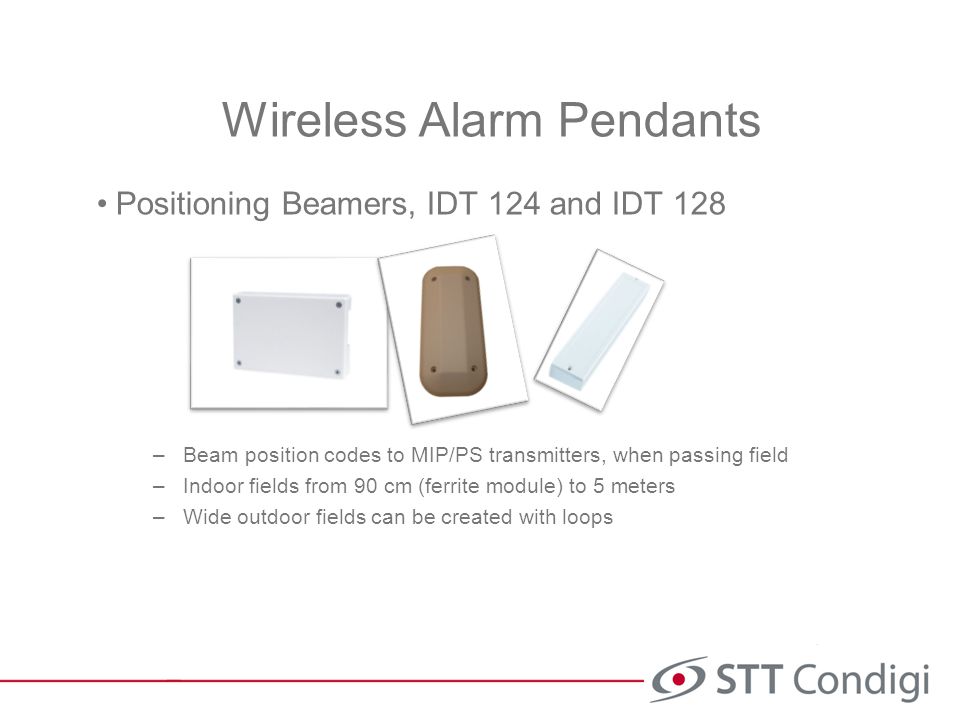 Wireless Alarm Pendants

• Positioning Beamers, IDT 124 and IDT 128

– Beam position codes to MIP/PS transmitters, when passing field
– Indoor fields from 90 cm (ferrite module) to 5 meters
– Wide outdoor fields can be created with loops

STT Condigi